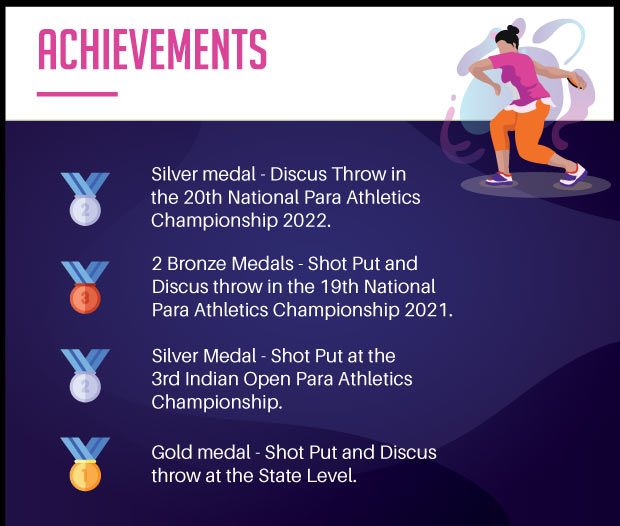 ACHIEVEMENTS

2
Silver medal - Discus Throw in the 20th National Para Athletics Championship 2022.

3
2 Bronze Medals - Shot Put and Discus throw in the 19th National Para Athletics Championship 2021.

2
Silver Medal - Shot Put at the 3rd Indian Open Para Athletics Championship.

1
Gold medal - Shot Put and Discus throw at the State Level.